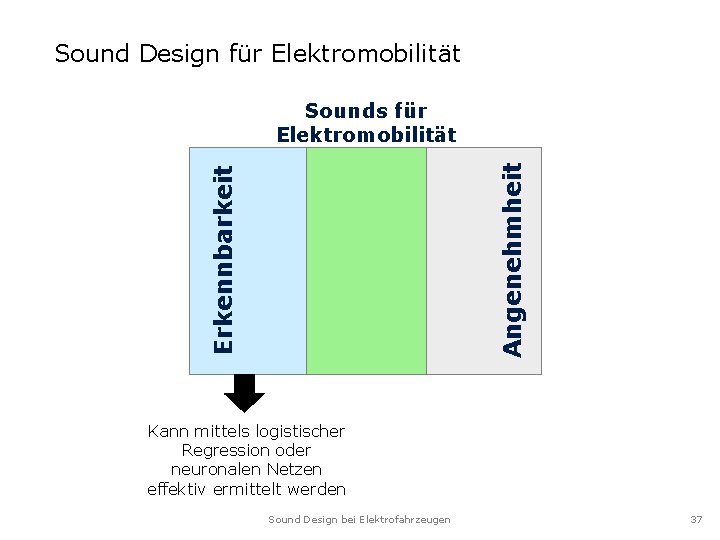 Sound Design für Elektromobilität

Sounds für Elektromobilität

Erkennbarkeit

Angenehmheit

Kann mittels logistischer Regression oder neuronalen Netzen effektiv ermittelt werden

Sound Design bei Elektrofahrzeugen

37